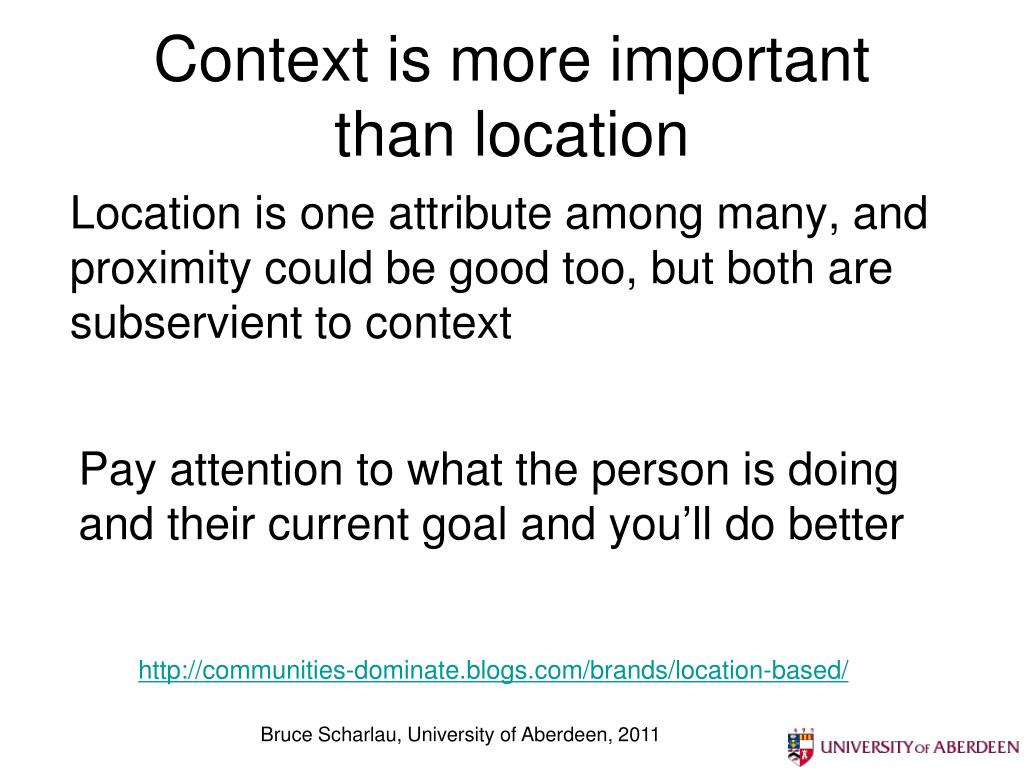 Context is more important than location

Location is one attribute among many, and proximity could be good too, but both are subservient to context

Pay attention to what the person is doing and their current goal and you'll do better

http://communities-dominate.blogs.com/brands/location-based/

Bruce Scharlau, University of Aberdeen, 2011

UNIVERSITY OF ABERDEEN